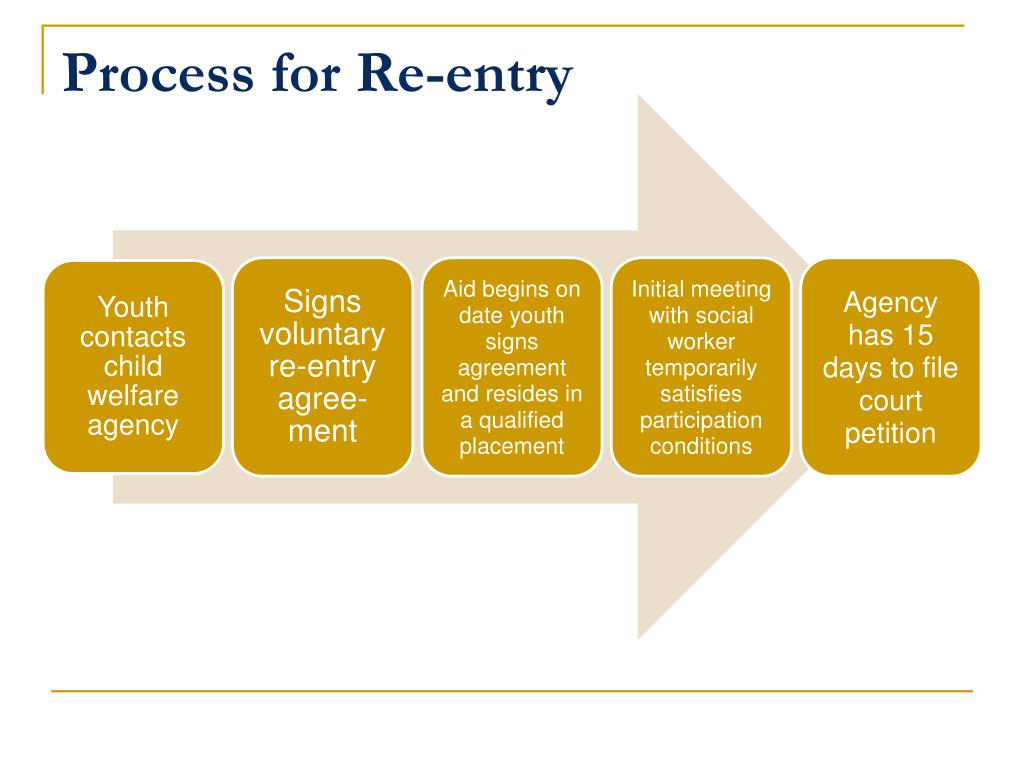 Process for Re-entry

Youth contacts child welfare agency

Signs voluntary re-entry agreement

Aid begins on date youth signs agreement and resides in a qualified placement

Initial meeting with social worker temporarily satisfies participation conditions

Agency has 15 days to file court petition